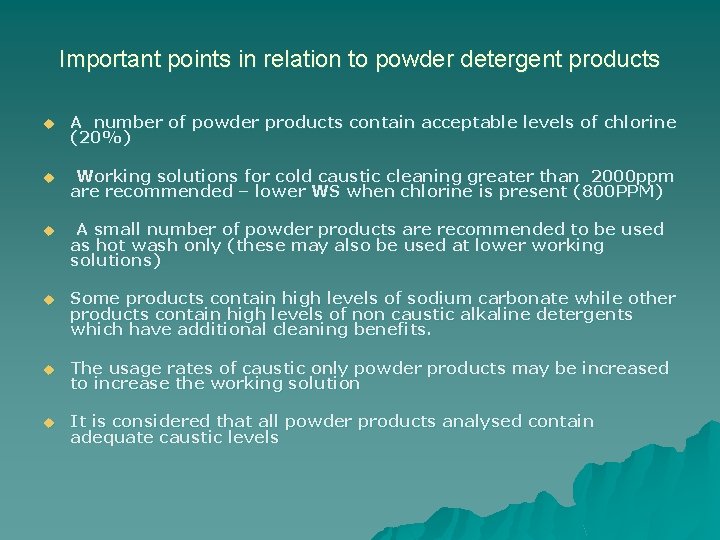 Important points in relation to powder detergent products

A number of powder products contain acceptable levels of chlorine (20%)

Working solutions for cold caustic cleaning greater than 2000ppm are recommended – lower WS when chlorine is present (800PPM)

A small number of powder products are recommended to be used as hot wash only (these may also be used at lower working solutions)

Some products contain high levels of sodium carbonate while other products contain high levels of non caustic alkaline detergents which have additional cleaning benefits.

The usage rates of caustic only powder products may be increased to increase the working solution

It is considered that all powder products analysed contain adequate caustic levels